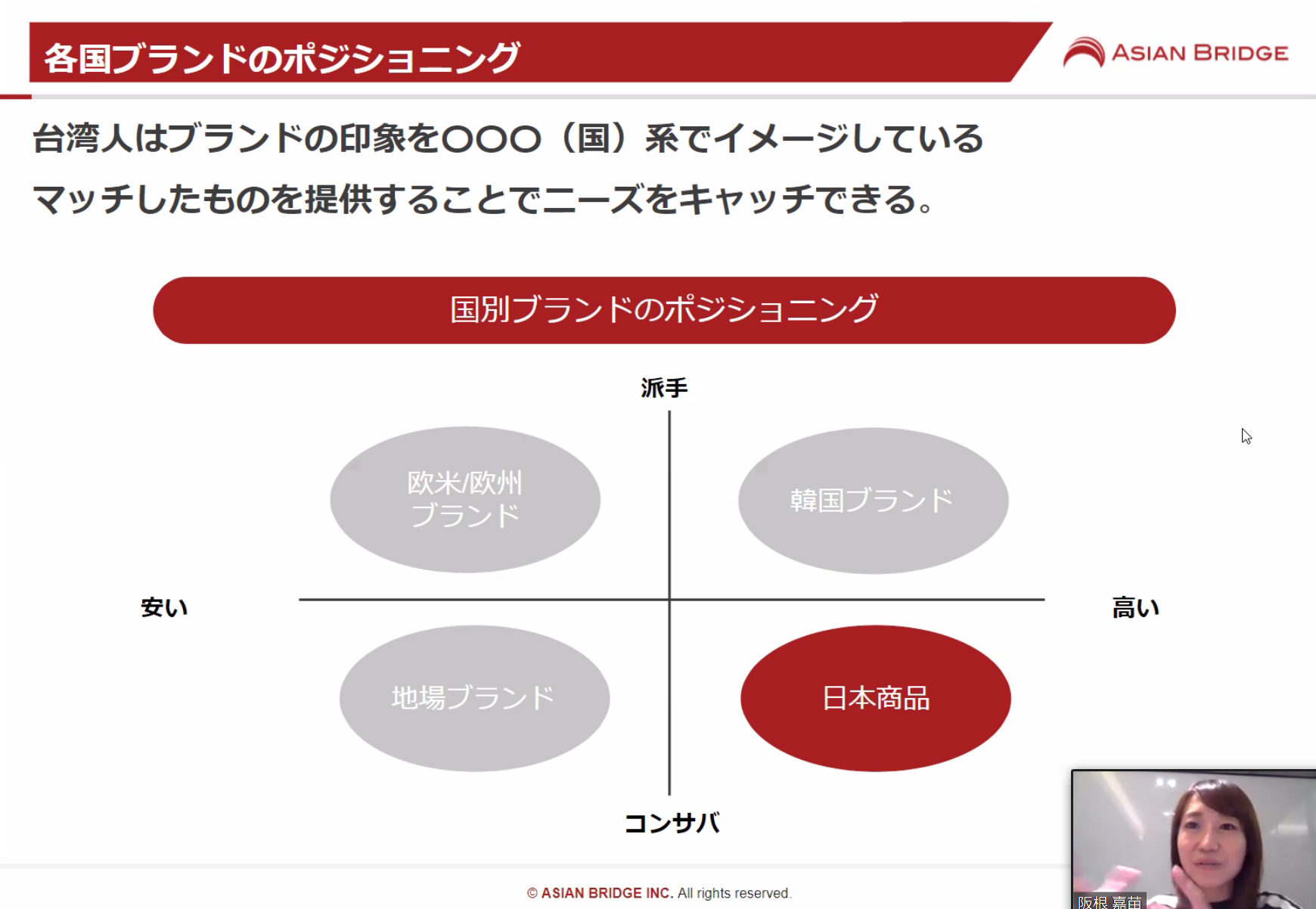 各国ブランドのポジショニング

ASIAN BRIDGE

台湾人はブランドの印象を〇〇〇（国）系でイメージしている
マッチしたものを提供することでニーズをキャッチできる。

国別ブランドのポジショニング

派手

欧米/欧州ブランド

韓国ブランド

安い

高い

地場ブランド

日本商品

コンサバ

© ASIAN BRIDGE INC. All rights reserved.

阪根 嘉苗